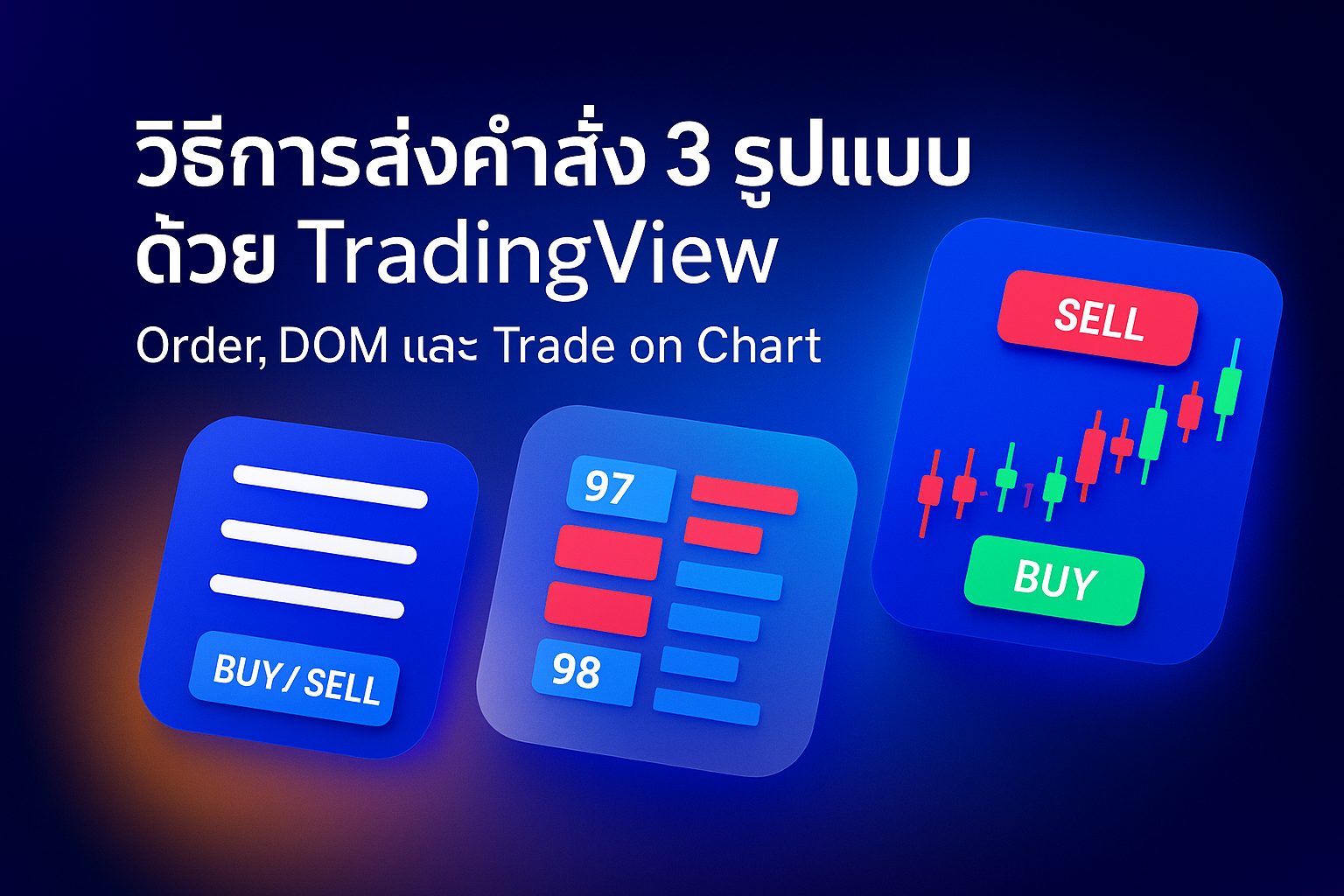 วิธีการส่งคำสั่ง 3 รูปแบบ ด้วย TradingView

Order, DOM และ Trade on Chart

BUY / SELL

97

98

SELL

BUY